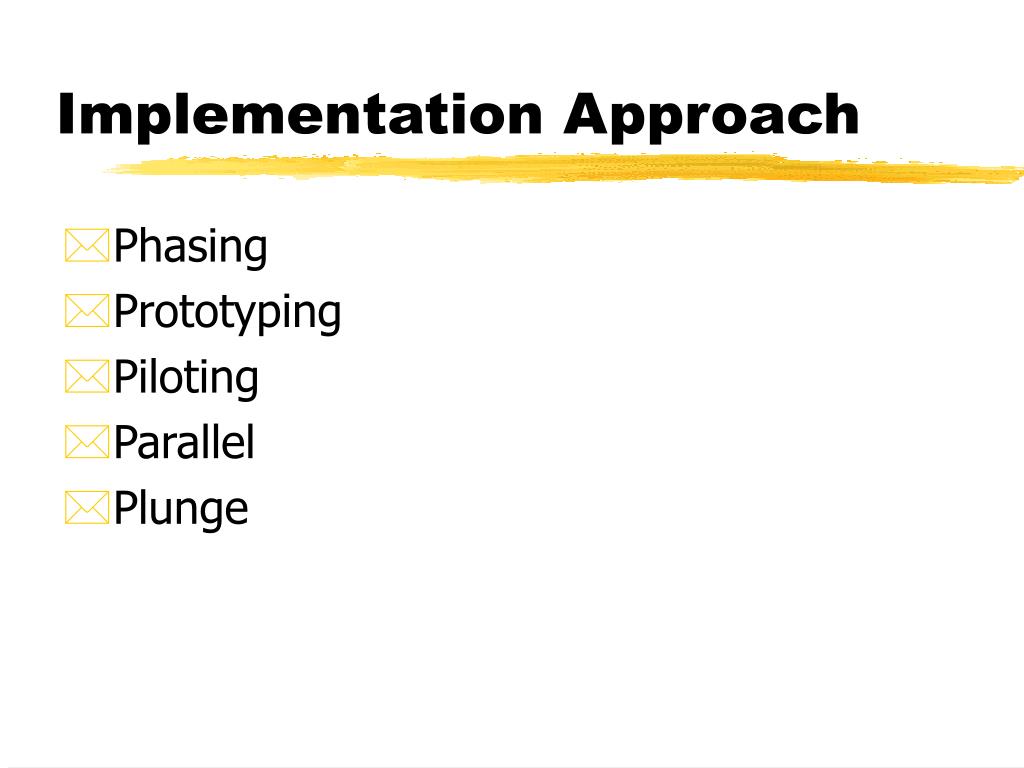 Implementation Approach

Phasing
Prototyping
Piloting
Parallel
Plunge